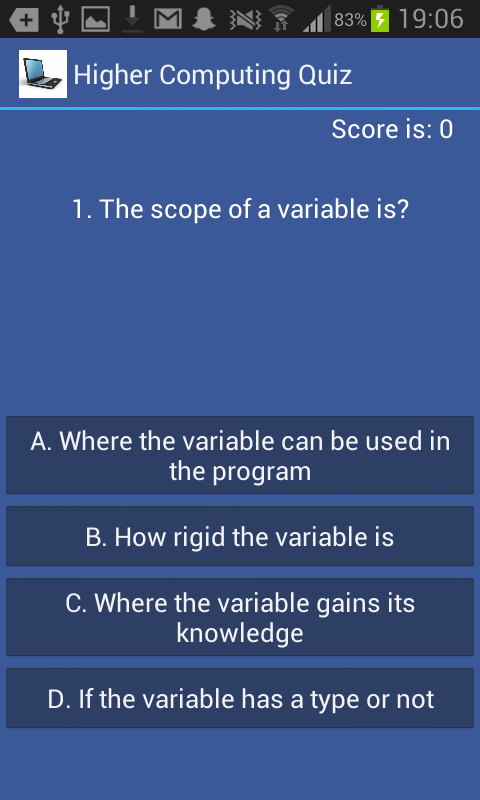 83% 19:06

Higher Computing Quiz

Score is: 0

1. The scope of a variable is?

A. Where the variable can be used in the program

B. How rigid the variable is

C. Where the variable gains its knowledge

D. If the variable has a type or not